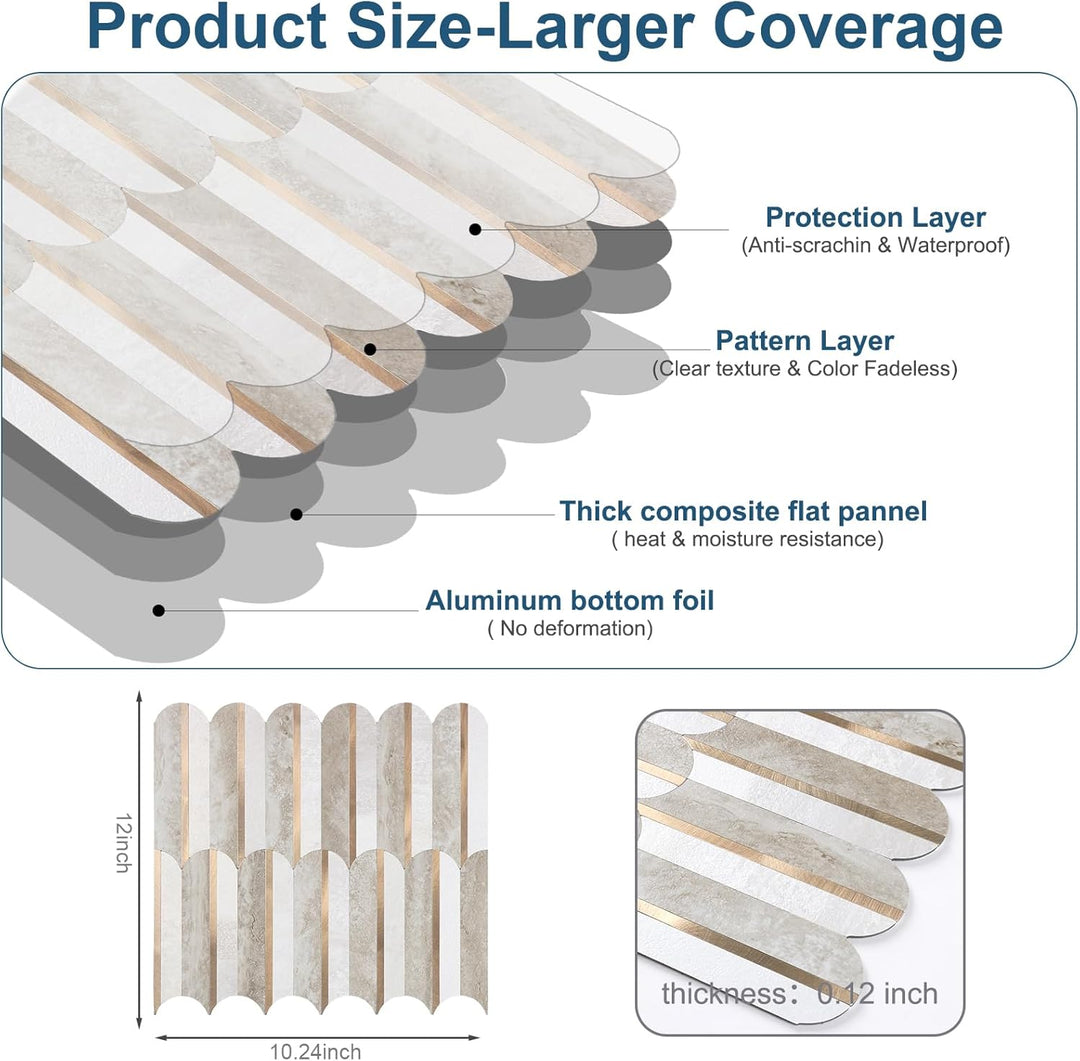 Product Size-Larger Coverage

Protection Layer
(Anti-scrachin & Waterproof)

Pattern Layer
(Clear texture & Color Fadeless)

Thick composite flat pannel
( heat & moisture resistance)

Aluminum bottom foil
( No deformation)

12inch

10.24inch

thickness：0.12 inch